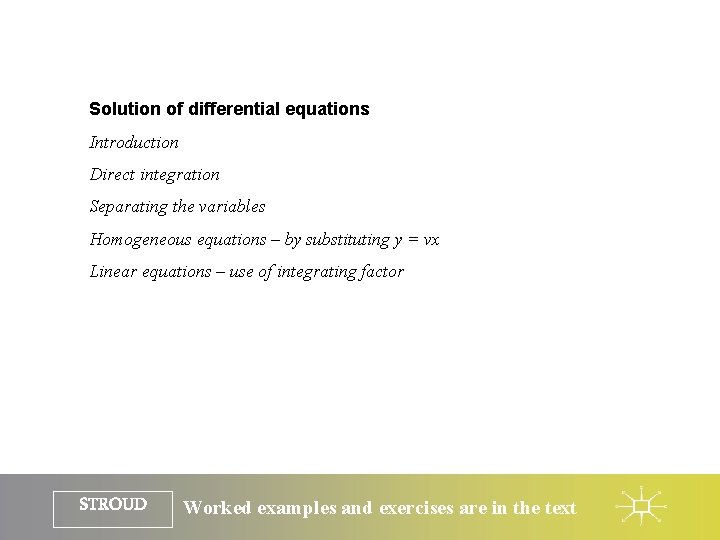 Solution of differential equations

Introduction

Direct integration

Separating the variables

Homogeneous equations – by substituting $y = vx$

Linear equations – use of integrating factor

STROUD

Worked examples and exercises are in the text